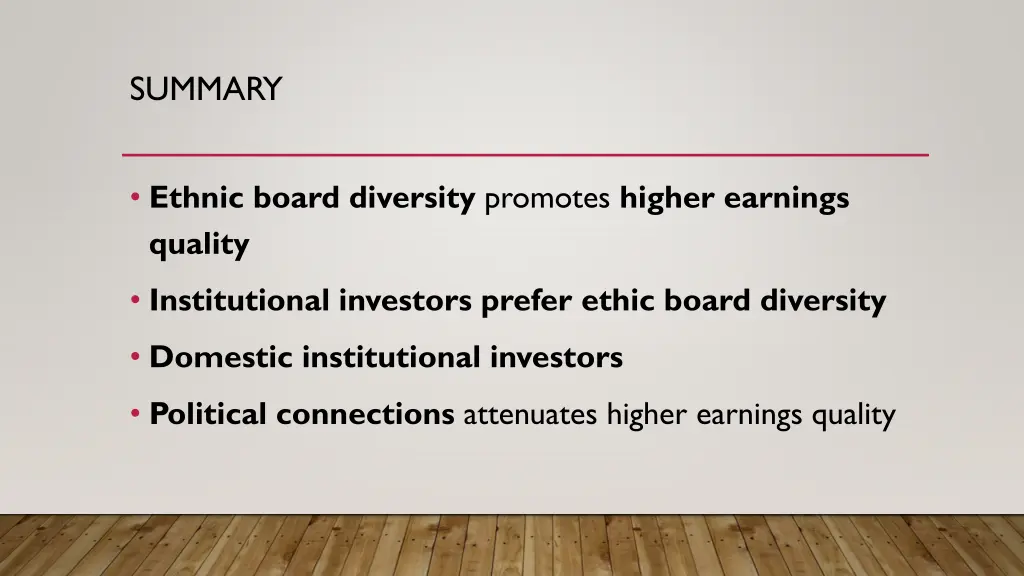 SUMMARY

• Ethnic board diversity promotes higher earnings quality

• Institutional investors prefer ethic board diversity

• Domestic institutional investors

• Political connections attenuates higher earnings quality